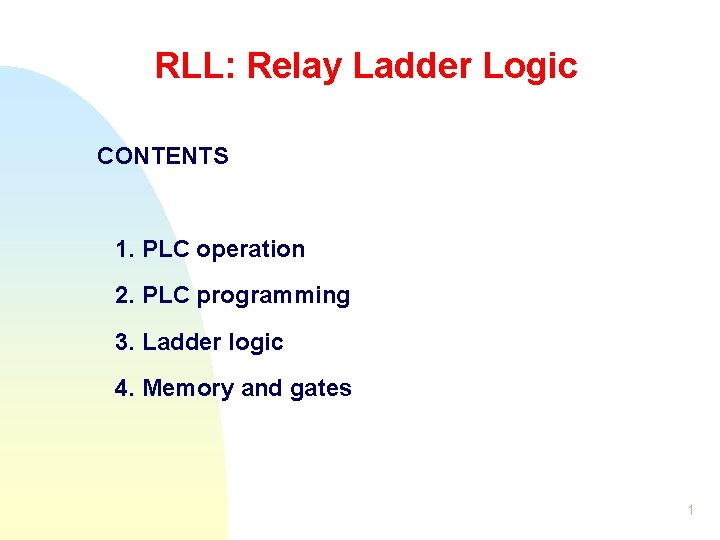 RLL: Relay Ladder Logic

CONTENTS

1. PLC operation

2. PLC programming

3. Ladder logic

4. Memory and gates

1